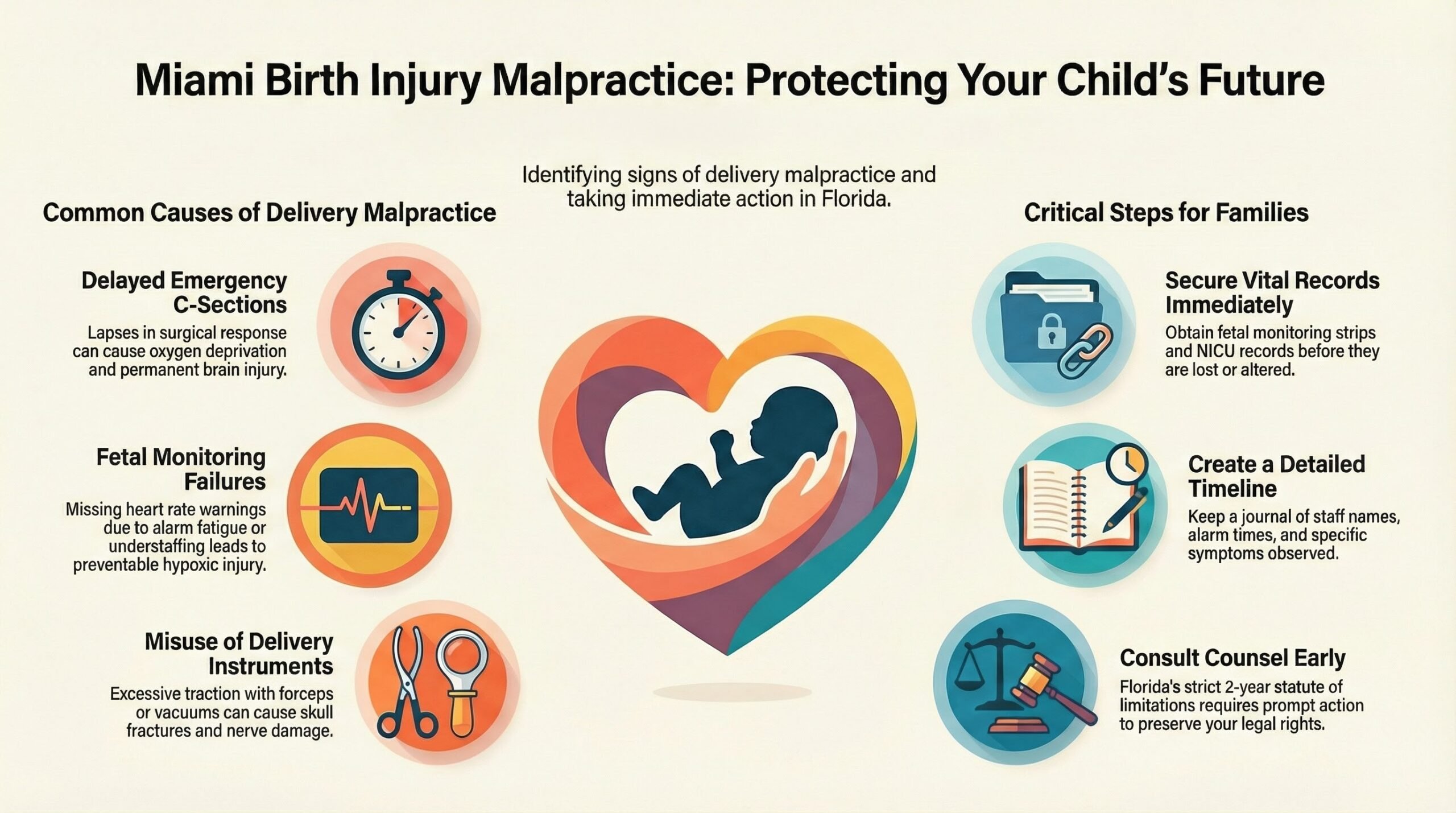 Miami Birth Injury Malpractice: Protecting Your Child's Future

Identifying signs of delivery malpractice and taking immediate action in Florida.

Common Causes of Delivery Malpractice

Delayed Emergency C-Sections
Lapses in surgical response can cause oxygen deprivation and permanent brain injury.

Fetal Monitoring Failures
Missing heart rate warnings due to alarm fatigue or understaffing leads to preventable hypoxic injury.

Misuse of Delivery Instruments
Excessive traction with forceps or vacuums can cause skull fractures and nerve damage.

Critical Steps for Families

Secure Vital Records Immediately
Obtain fetal monitoring strips and NICU records before they are lost or altered.

Create a Detailed Timeline
Keep a journal of staff names, alarm times, and specific symptoms observed.

Consult Counsel Early
Florida's strict 2-year statute of limitations requires prompt action to preserve your legal rights.